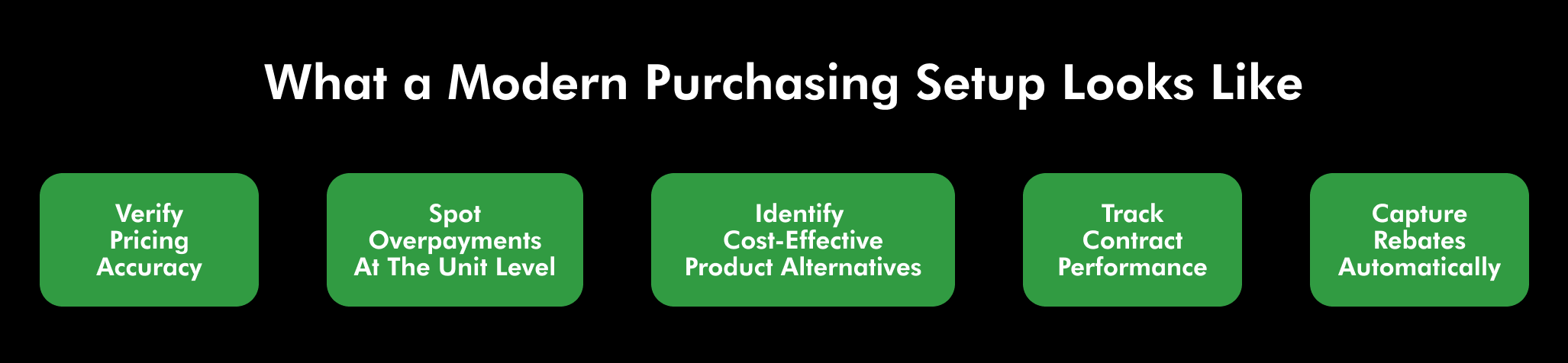 What a Modern Purchasing Setup Looks Like

Verify Pricing Accuracy

Spot Overpayments At The Unit Level

Identify Cost-Effective Product Alternatives

Track Contract Performance

Capture Rebates Automatically